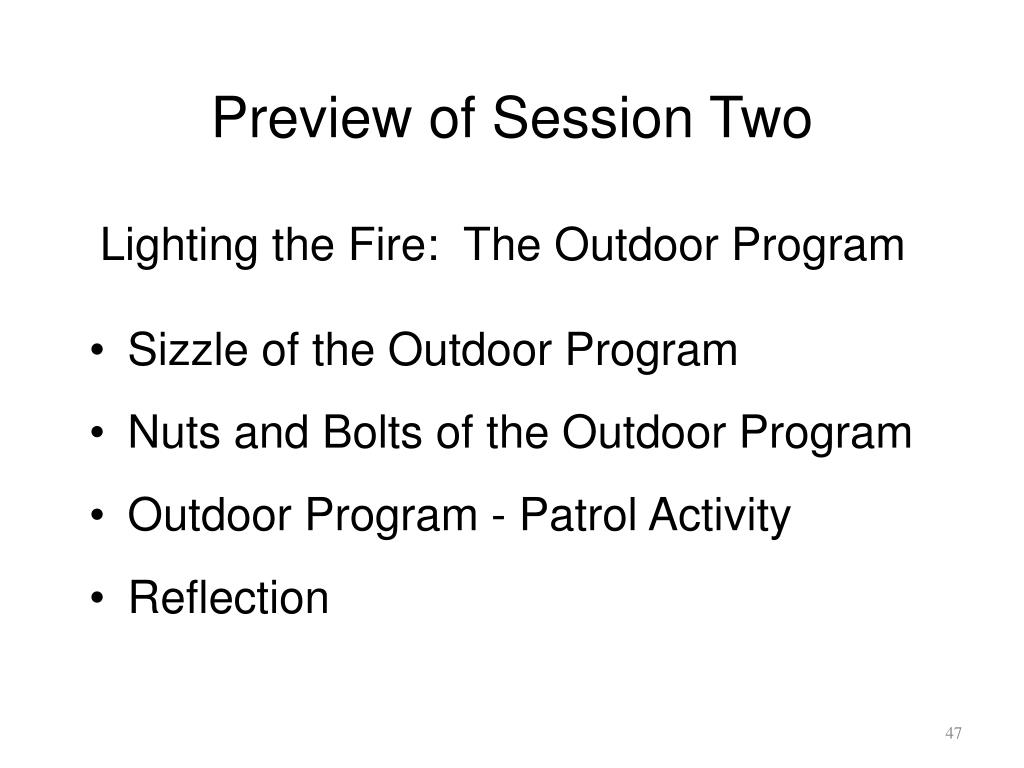 Preview of Session Two

Lighting the Fire: The Outdoor Program

• Sizzle of the Outdoor Program
• Nuts and Bolts of the Outdoor Program
• Outdoor Program - Patrol Activity
• Reflection

47